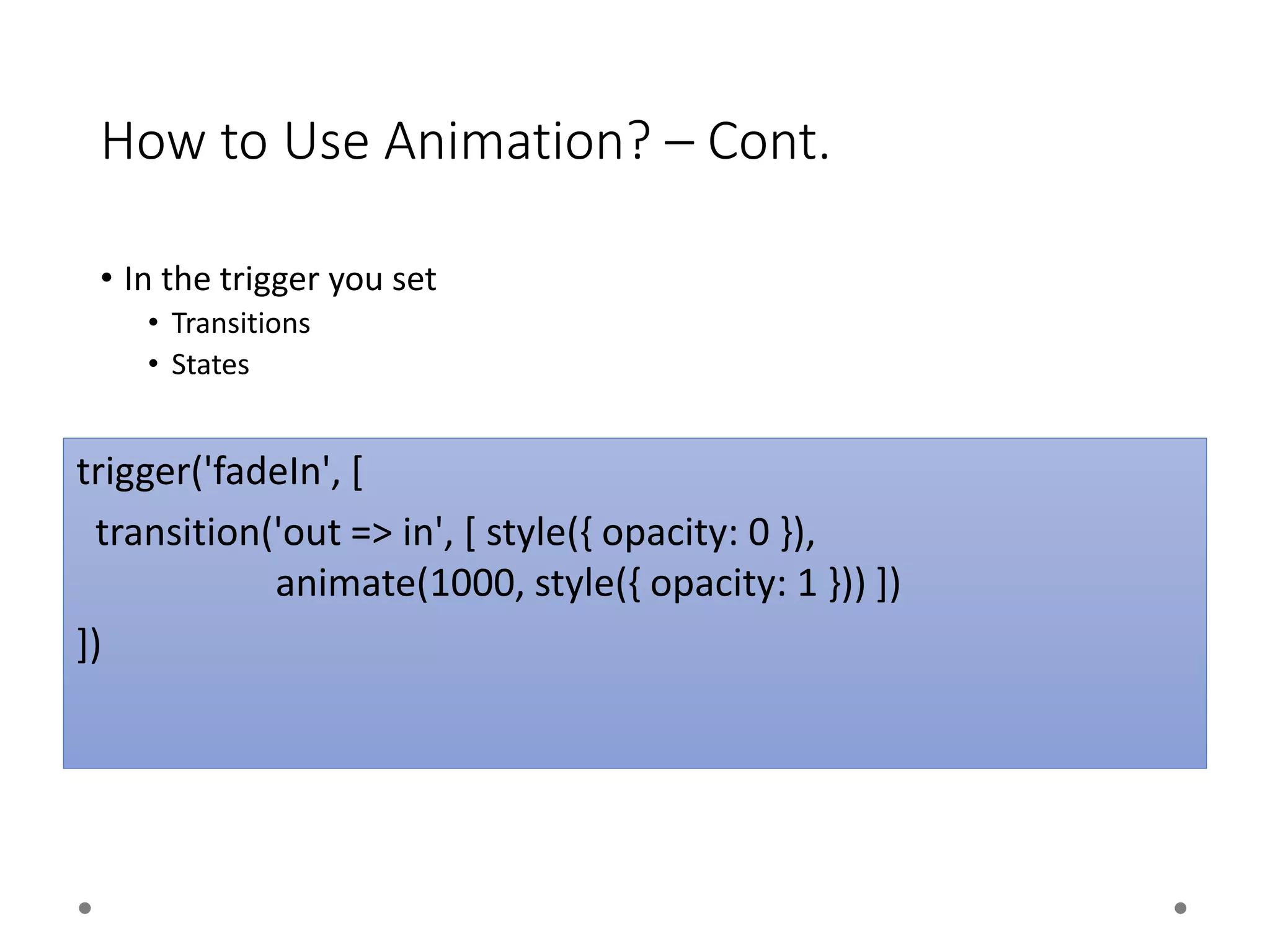 How to Use Animation? – Cont.

• In the trigger you set
  • Transitions
  • States

trigger('fadeIn', [
 transition('out => in', [ style({ opacity: 0 }),
   animate(1000, style({ opacity: 1 })) ])
])